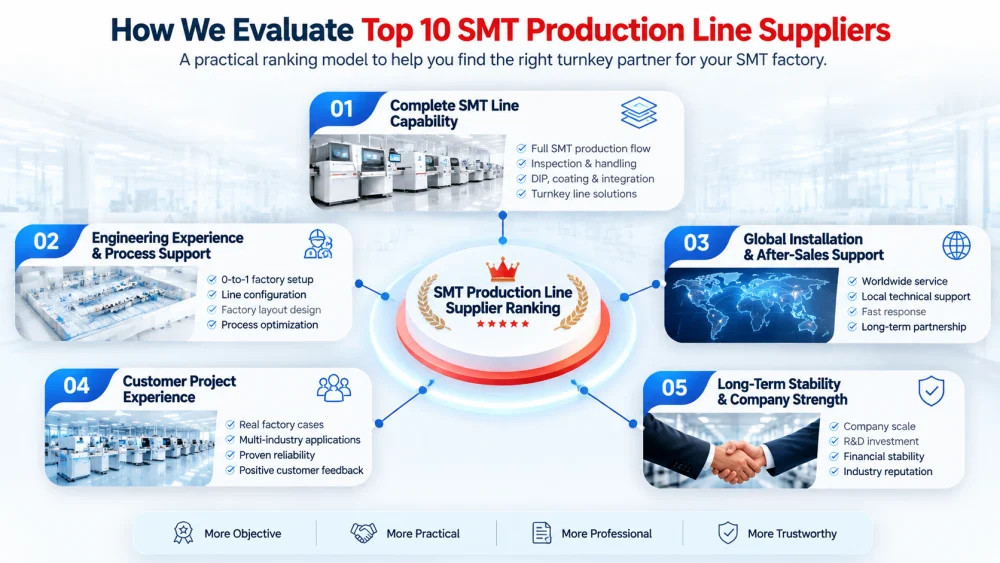 How We Evaluate Top 10 SMT Production Line Suppliers

A practical ranking model to help you find the right turnkey partner for your SMT factory.

01 Complete SMT Line Capability

Full SMT production flow
Inspection & handling
DIP, coating & integration
Turnkey line solutions

02 Engineering Experience & Process Support

0-to-1 factory setup
Line configuration
Factory layout design
Process optimization

SMT Production Line Supplier Ranking

03 Global Installation & After-Sales Support

Worldwide service
Local technical support
Fast response
Long-term partnership

04 Customer Project Experience

Real factory cases
Multi-industry applications
Proven reliability
Positive customer feedback

05 Long-Term Stability & Company Strength

Company scale
R&D investment
Financial stability
Industry reputation

More Objective
More Practical
More Professional
More Trustworthy